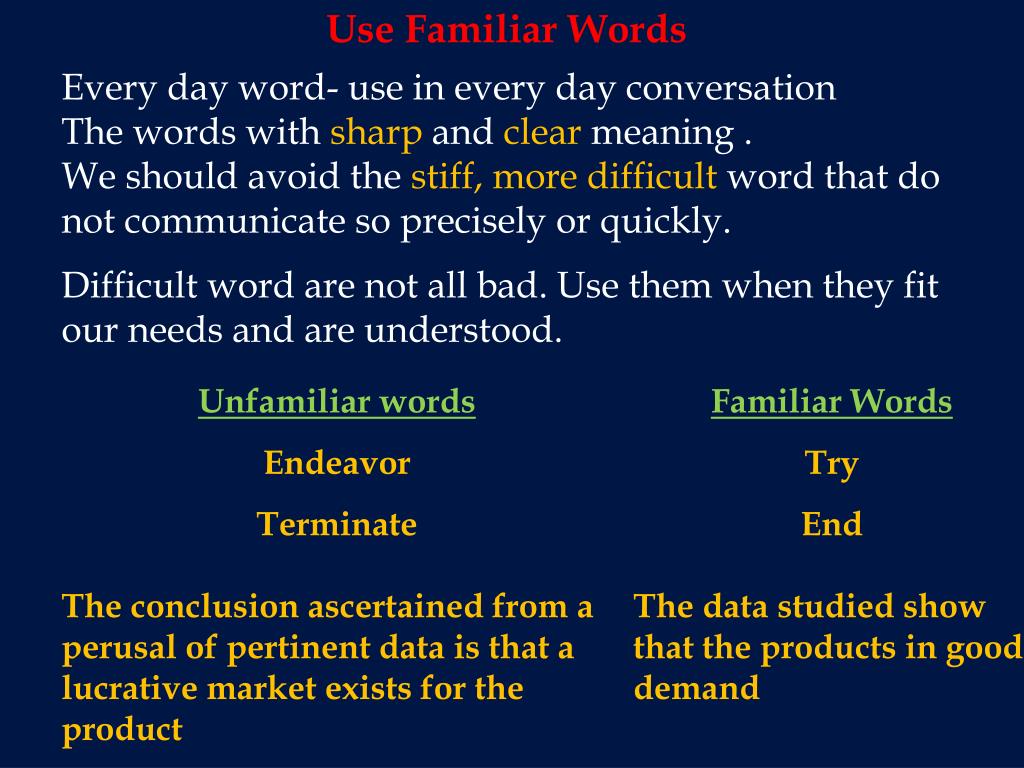 Use Familiar Words

Every day word- use in every day conversation
The words with sharp and clear meaning .
We should avoid the stiff, more difficult word that do not communicate so precisely or quickly.

Difficult word are not all bad. Use them when they fit our needs and are understood.

| Unfamiliar words | Familiar Words |
|---|---|
| Endeavor | Try |
| Terminate | End |
| The conclusion ascertained from a perusal of pertinent data is that a lucrative market exists for the product | The data studied show that the products in good demand |